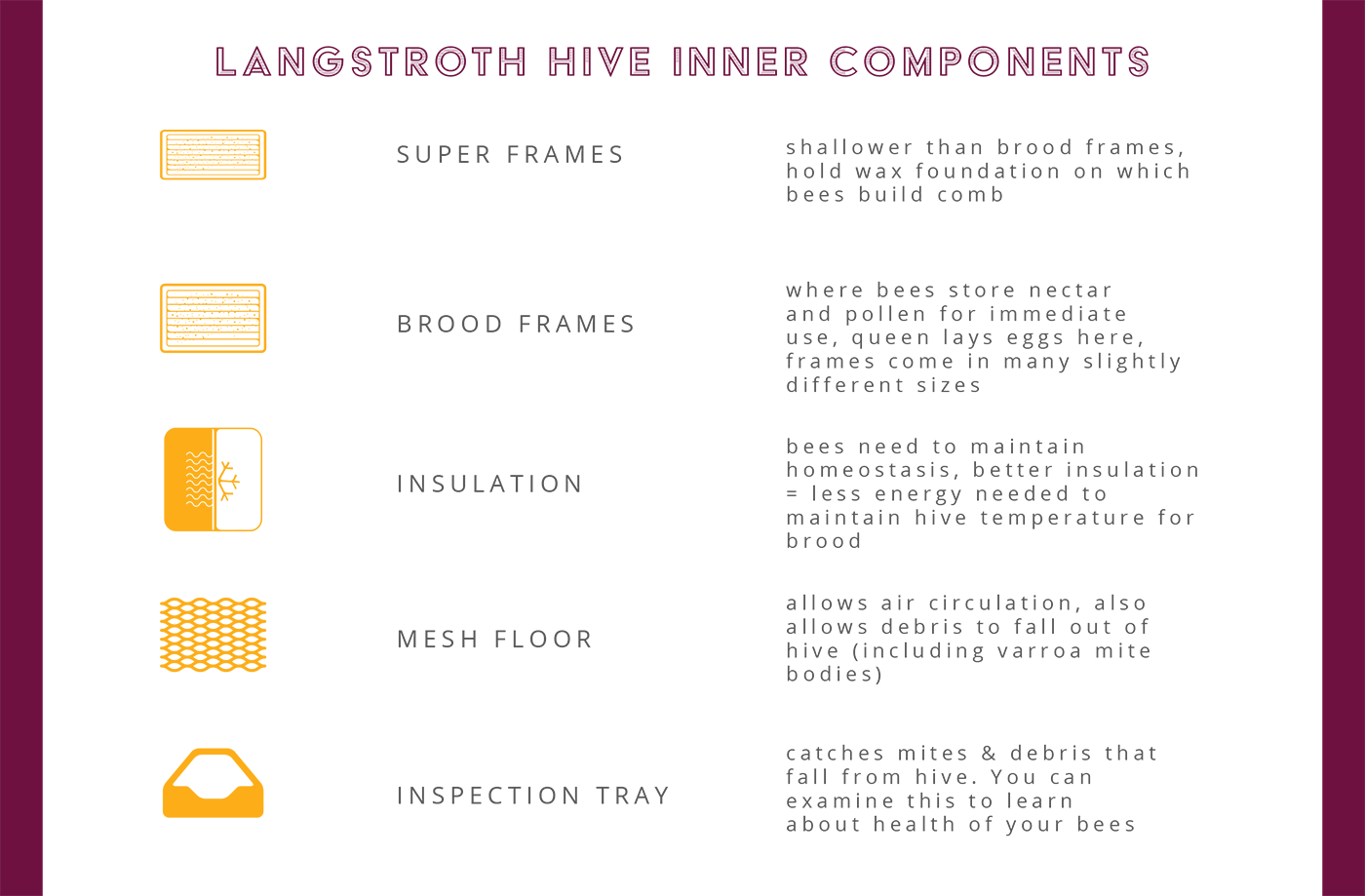 LANGSTROTH HIVE INNER COMPONENTS

SUPER FRAMES

shallower than brood frames, hold wax foundation on which bees build comb

BROOD FRAMES

where bees store nectar and pollen for immediate use, queen lays eggs here, frames come in many slightly different sizes

INSULATION

bees need to maintain homeostasis, better insulation = less energy needed to maintain hive temperature for brood

MESH FLOOR

allows air circulation, also allows debris to fall out of hive (including varroa mite bodies)

INSPECTION TRAY

catches mites & debris that fall from hive. You can examine this to learn about health of your bees